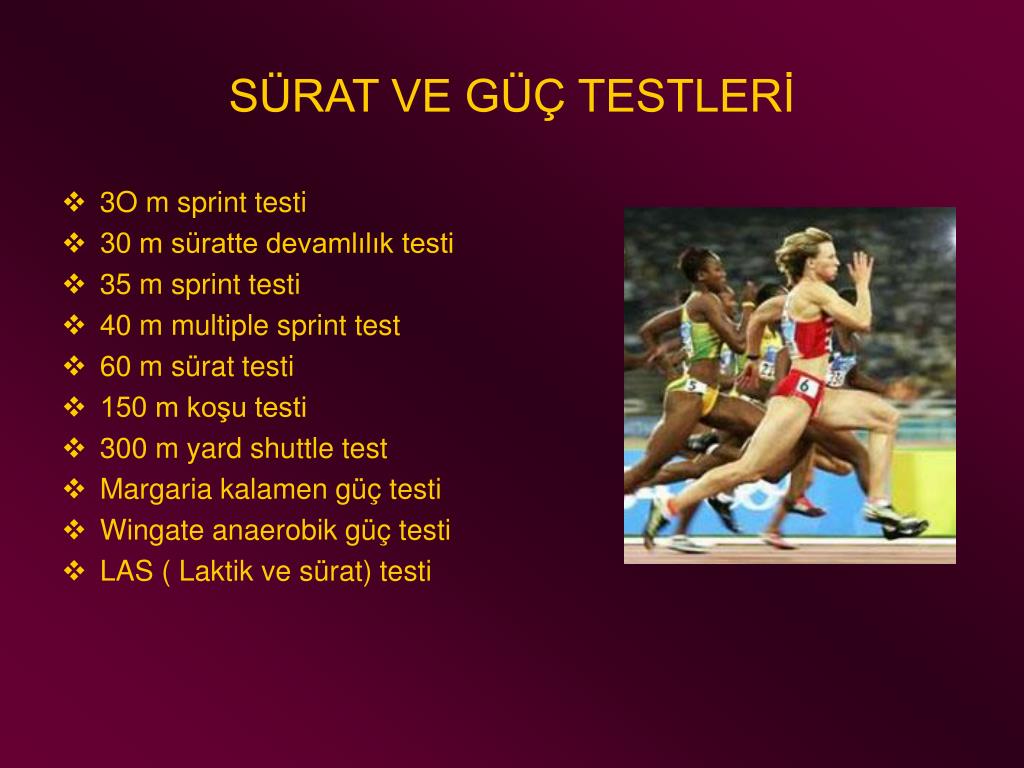 SÜRAT VE GÜÇ TESTLERİ

❖ 3O m sprint testi
❖ 30 m süratte devamlılık testi
❖ 35 m sprint testi
❖ 40 m multiple sprint test
❖ 60 m sürat testi
❖ 150 m koşu testi
❖ 300 m yard shuttle test
❖ Margaria kalamen güç testi
❖ Wingate anaerobik güç testi
❖ LAS ( Laktik ve sürat) testi

6